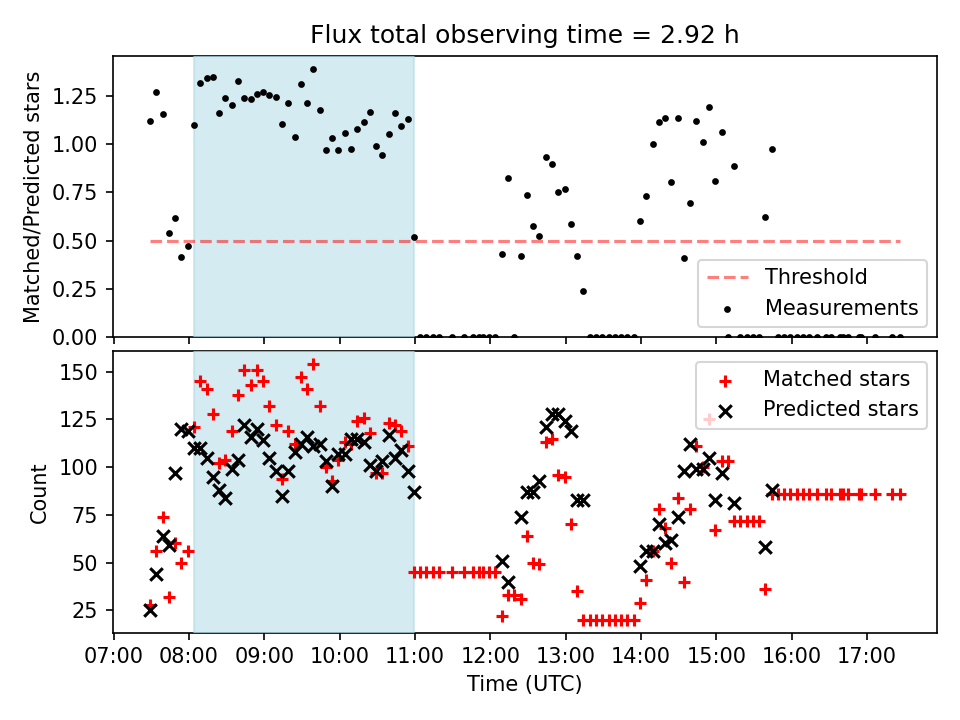 Flux total observing time = 2.92 h

Matched/Predicted stars

1.25
1.00
0.75
0.50
0.25
0.00

Threshold
Measurements

Count

150
125
100
75
50
25

Matched stars
Predicted stars

07:00 08:00 09:00 10:00 11:00 12:00 13:00 14:00 15:00 16:00 17:00

Time (UTC)